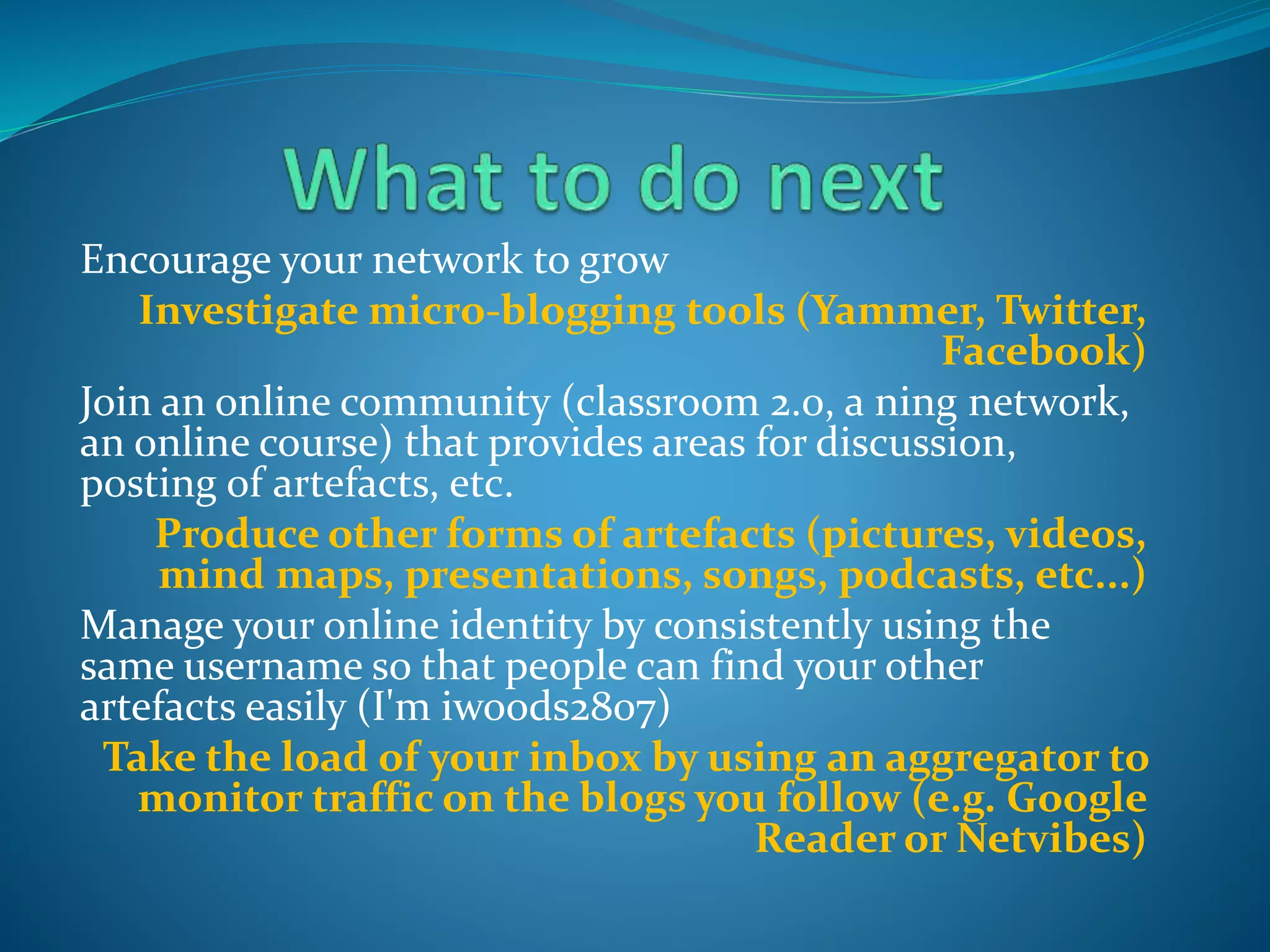 What to do next

Encourage your network to grow

Investigate micro-blogging tools (Yammer, Twitter, Facebook)

Join an online community (classroom 2.0, a ning network, an online course) that provides areas for discussion, posting of artefacts, etc.

Produce other forms of artefacts (pictures, videos, mind maps, presentations, songs, podcasts, etc…)

Manage your online identity by consistently using the same username so that people can find your other artefacts easily (I'm iwoods2807)

Take the load of your inbox by using an aggregator to monitor traffic on the blogs you follow (e.g. Google Reader or Netvibes)